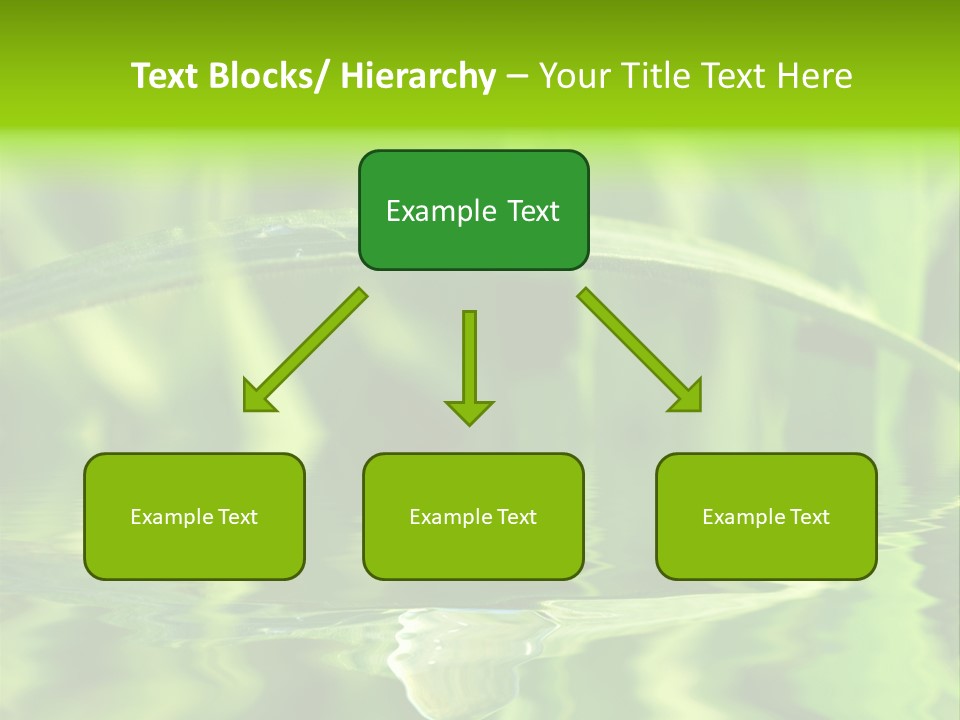 Text Blocks/ Hierarchy – Your Title Text Here

Example Text

Example Text

Example Text

Example Text